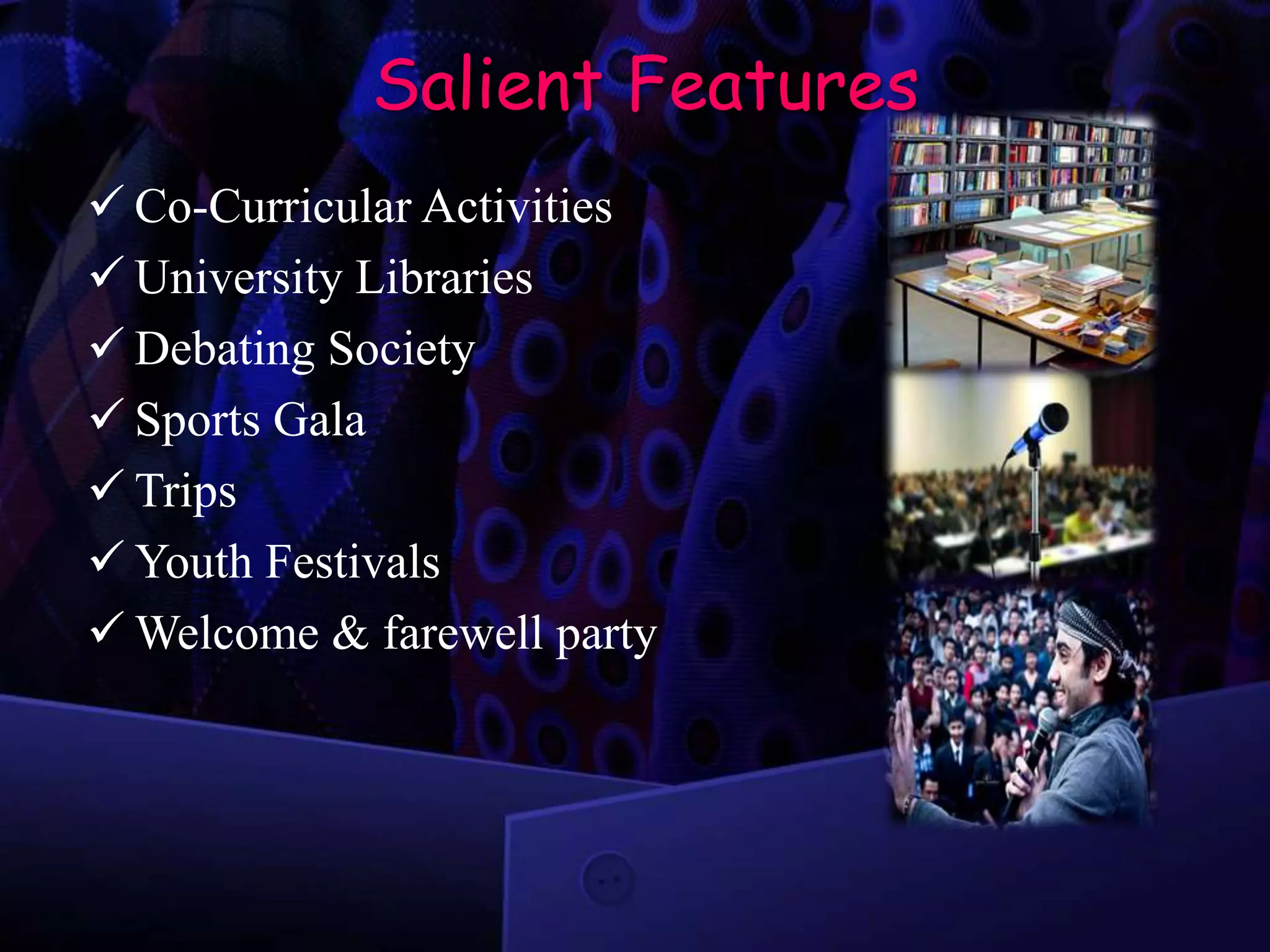 Salient Features

✓ Co-Curricular Activities
✓ University Libraries
✓ Debating Society
✓ Sports Gala
✓ Trips
✓ Youth Festivals
✓ Welcome & farewell party